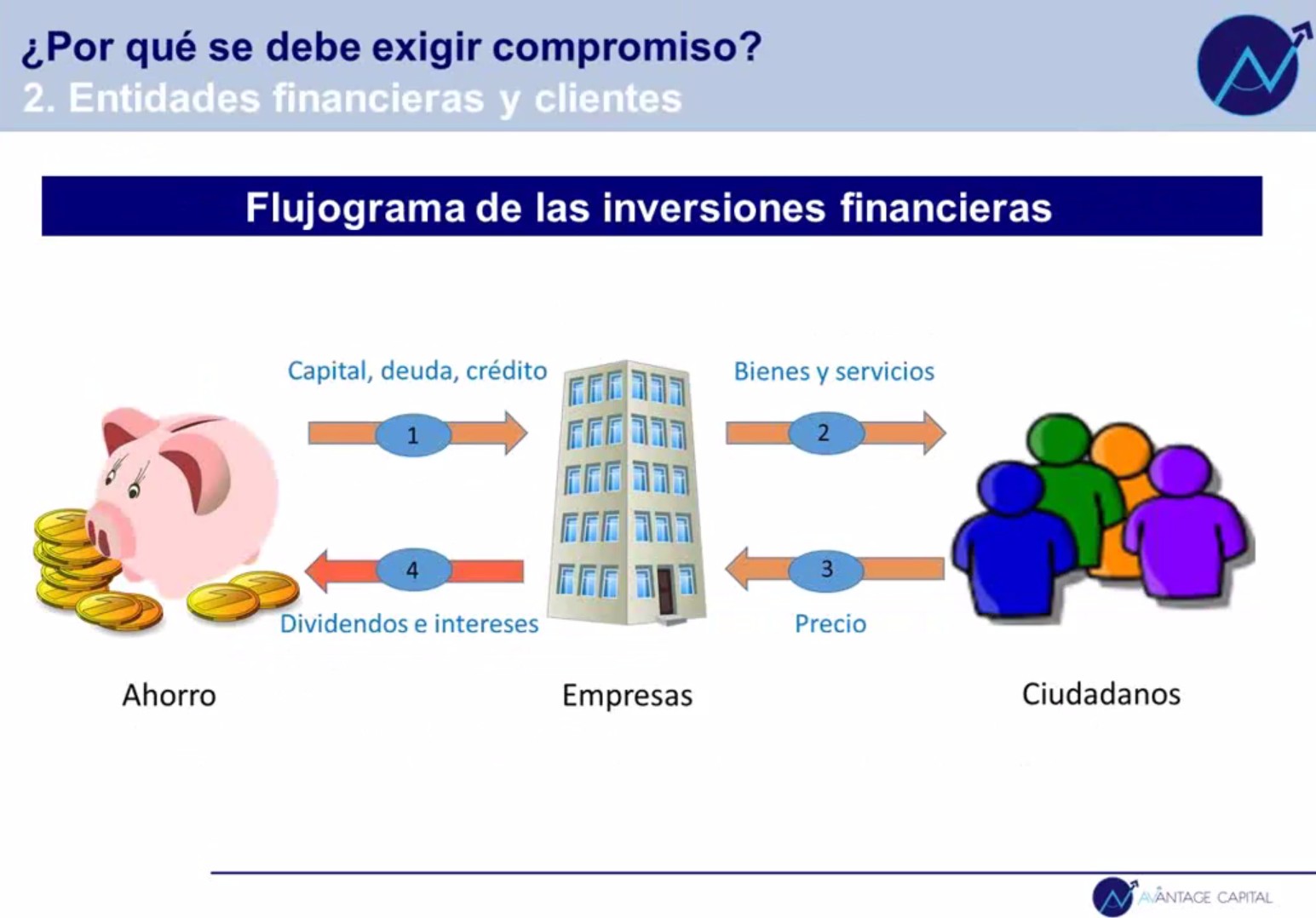 ¿Por qué se debe exigir compromiso?
2. Entidades financieras y clientes

Flujograma de las inversiones financieras

Capital, deuda, crédito

1

Bienes y servicios

2

4

Dividendos e intereses

3

Precio

Ahorro

Empresas

Ciudadanos

AVANTAGE CAPITAL